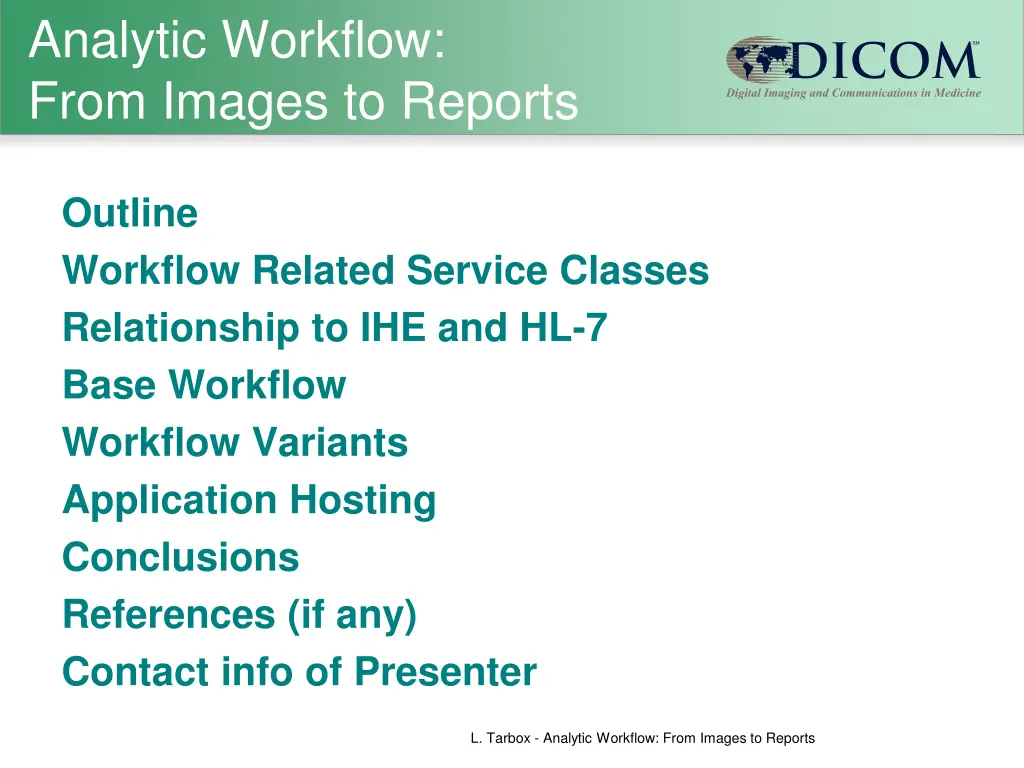 Analytic Workflow:
From Images to Reports

DICOM℠
Digital Imaging and Communications in Medicine

Outline
Workflow Related Service Classes
Relationship to IHE and HL-7
Base Workflow
Workflow Variants
Application Hosting
Conclusions
References (if any)
Contact info of Presenter

L. Tarbox - Analytic Workflow: From Images to Reports